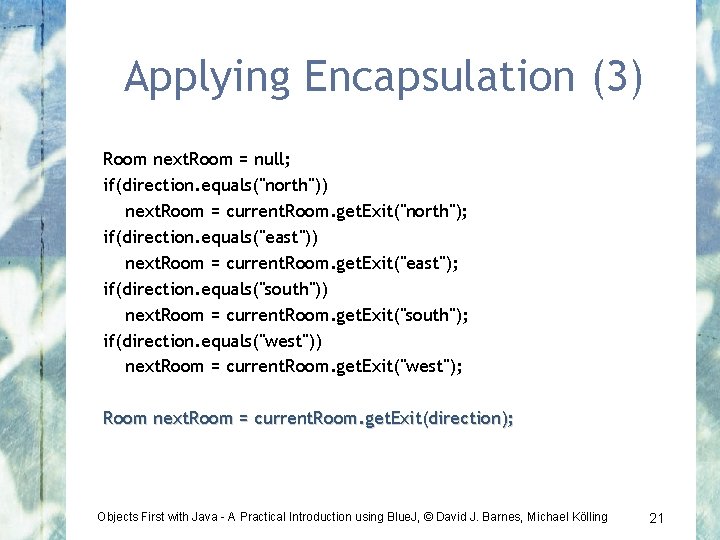 Applying Encapsulation (3)

Room nextRoom = null;
if(direction.equals("north"))
    nextRoom = currentRoom.getExit("north");
if(direction.equals("east"))
    nextRoom = currentRoom.getExit("east");
if(direction.equals("south"))
    nextRoom = currentRoom.getExit("south");
if(direction.equals("west"))
    nextRoom = currentRoom.getExit("west");

Room nextRoom = currentRoom.getExit(direction);

Objects First with Java - A Practical Introduction using BlueJ, © David J. Barnes, Michael Kölling

21